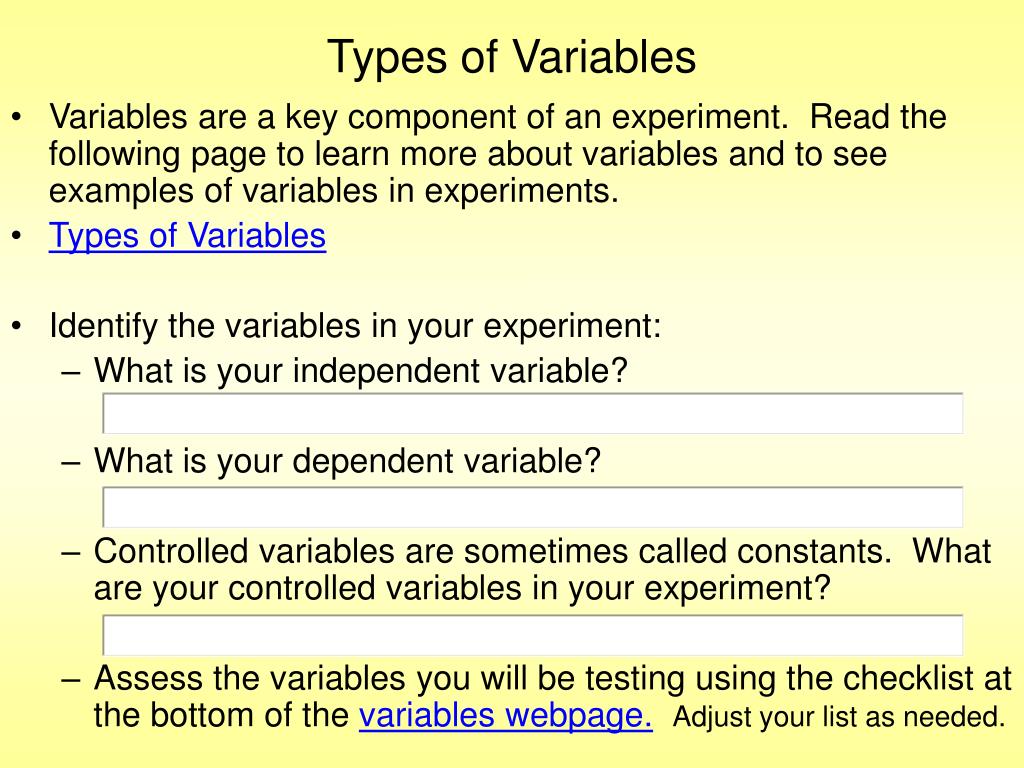 Types of Variables

• Variables are a key component of an experiment. Read the following page to learn more about variables and to see examples of variables in experiments.

• Types of Variables

• Identify the variables in your experiment:
– What is your independent variable?
– What is your dependent variable?
– Controlled variables are sometimes called constants. What are your controlled variables in your experiment?
– Assess the variables you will be testing using the checklist at the bottom of the variables webpage. Adjust your list as needed.